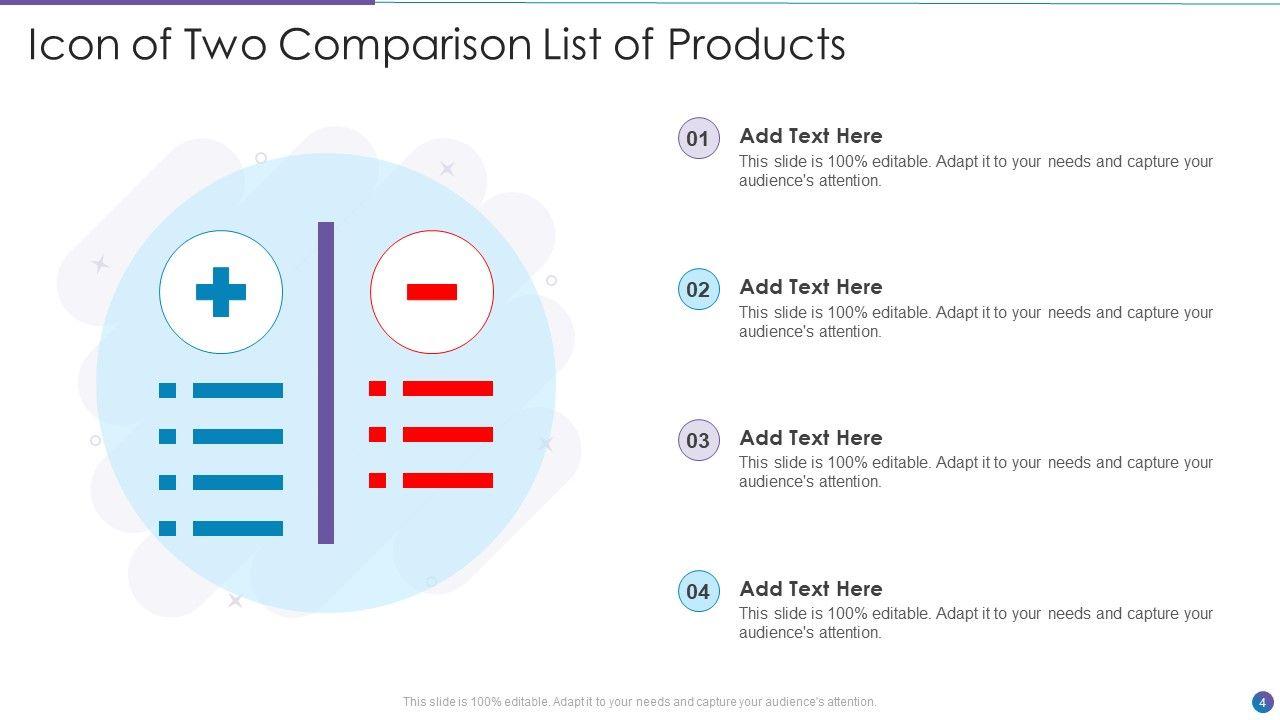 Icon of Two Comparison List of Products

01
Add Text Here
This slide is 100% editable. Adapt it to your needs and capture your audience's attention.

02
Add Text Here
This slide is 100% editable. Adapt it to your needs and capture your audience's attention.

03
Add Text Here
This slide is 100% editable. Adapt it to your needs and capture your audience's attention.

04
Add Text Here
This slide is 100% editable. Adapt it to your needs and capture your audience's attention.

This slide is 100% editable. Adapt it to your needs and capture your audience's attention.

4